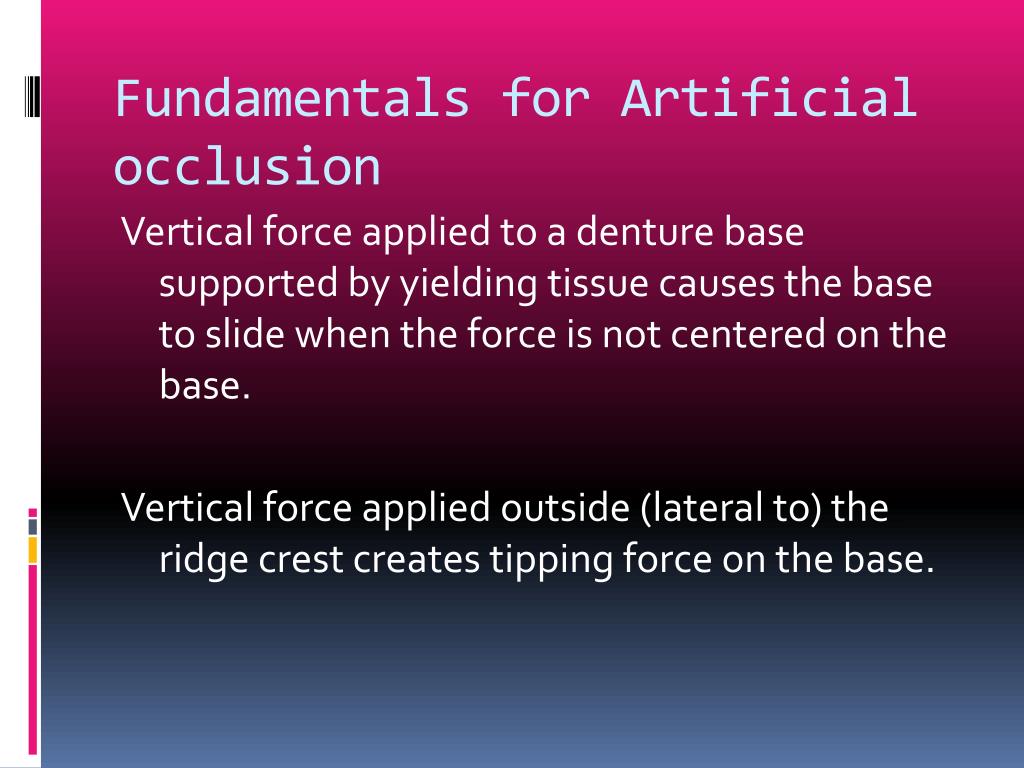 Fundamentals for Artificial occlusion

Vertical force applied to a denture base supported by yielding tissue causes the base to slide when the force is not centered on the base.

Vertical force applied outside (lateral to) the ridge crest creates tipping force on the base.